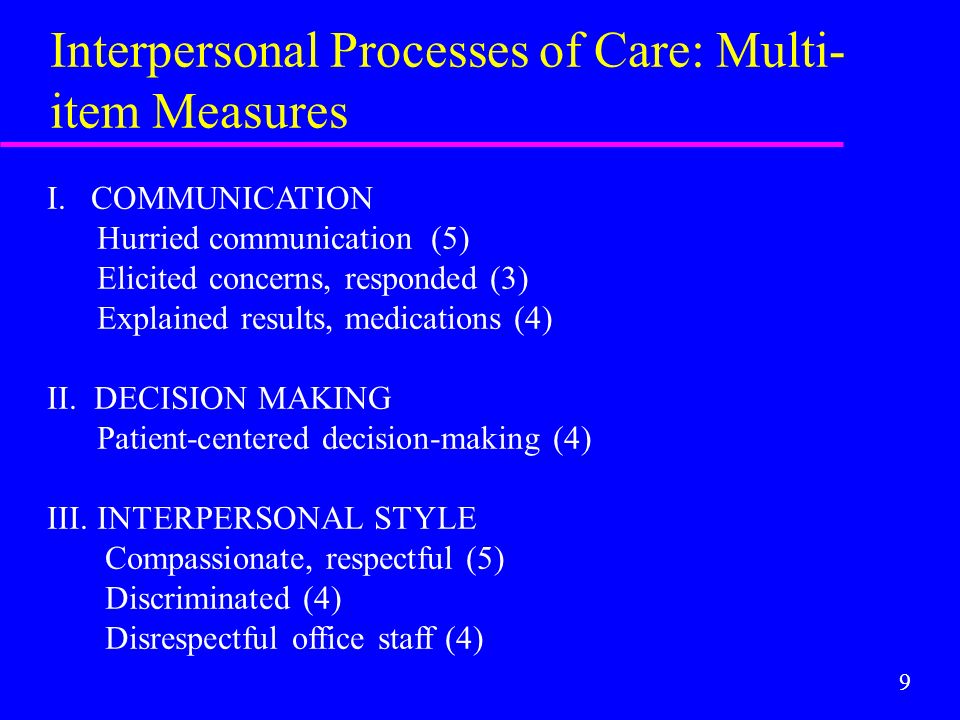 Interpersonal Processes of Care: Multi-item Measures

I. COMMUNICATION
Hurried communication (5)
Elicited concerns, responded (3)
Explained results, medications (4)

II. DECISION MAKING
Patient-centered decision-making (4)

III. INTERPERSONAL STYLE
Compassionate, respectful (5)
Discriminated (4)
Disrespectful office staff (4)

9